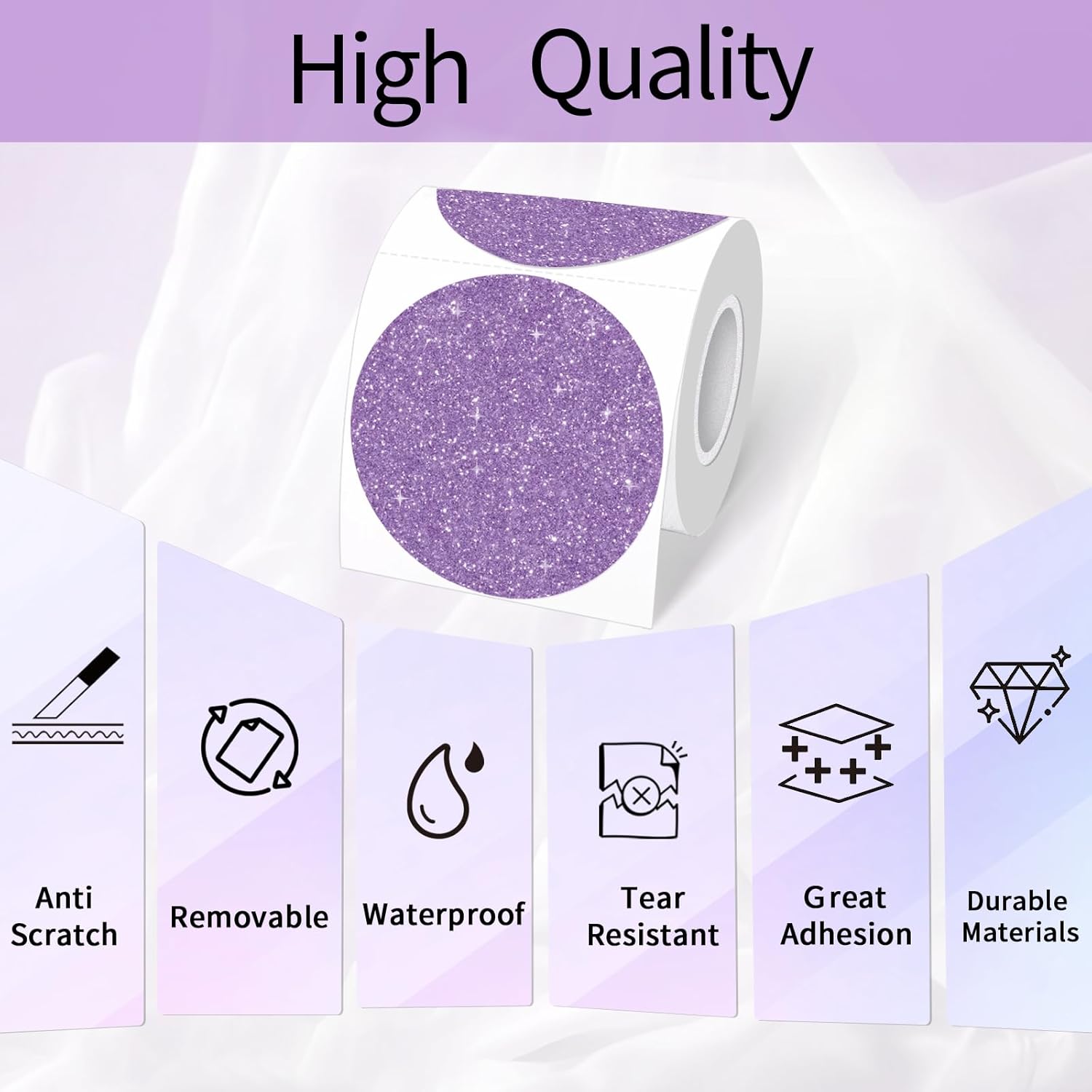 High Quality

Anti Scratch

Removable

Waterproof

Tear Resistant

Great Adhesion

Durable Materials